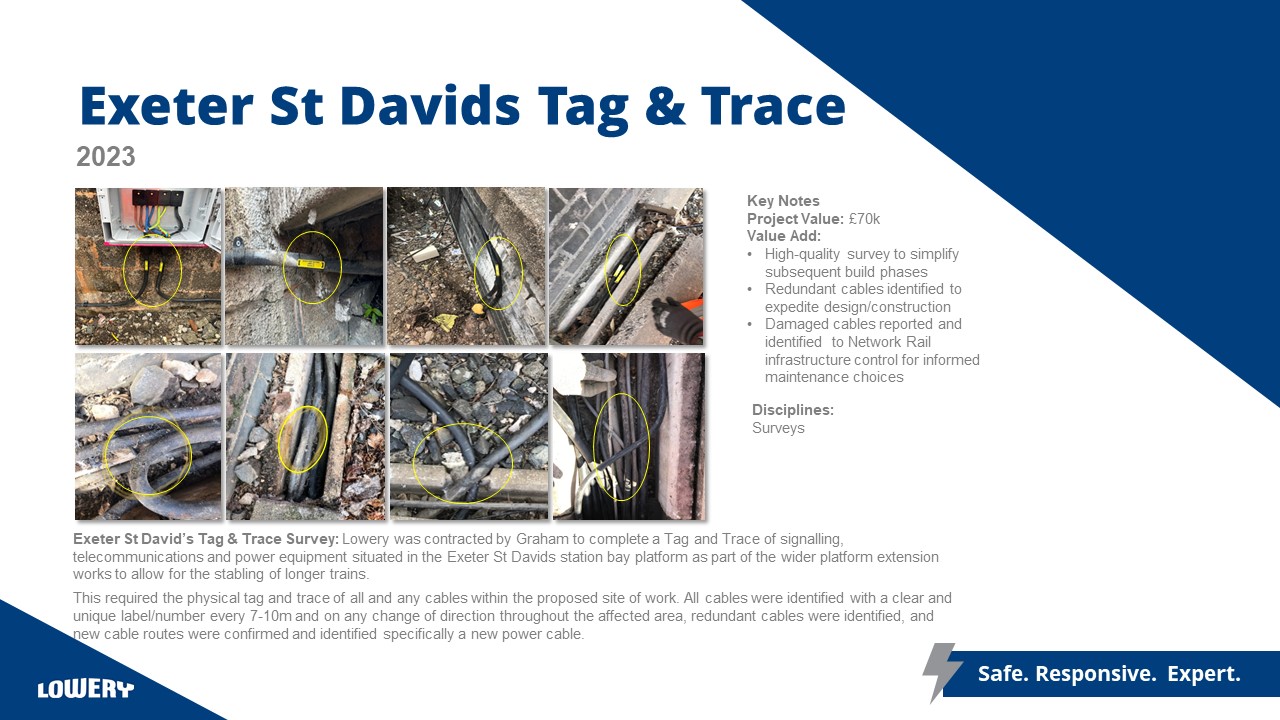 Exeter St Davids Tag & Trace

2023

Key Notes
Project Value: £70k
Value Add:
• High-quality survey to simplify subsequent build phases
• Redundant cables identified to expedite design/construction
• Damaged cables reported and identified to Network Rail infrastructure control for informed maintenance choices

Disciplines:
Surveys

Exeter St David's Tag & Trace Survey: Lowery was contracted by Graham to complete a Tag and Trace of signalling, telecommunications and power equipment situated in the Exeter St Davids station bay platform as part of the wider platform extension works to allow for the stabling of longer trains.

This required the physical tag and trace of all and any cables within the proposed site of work. All cables were identified with a clear and unique label/number every 7-10m and on any change of direction throughout the affected area, redundant cables were identified, and new cable routes were confirmed and identified specifically a new power cable.

LOWERY

Safe. Responsive. Expert.